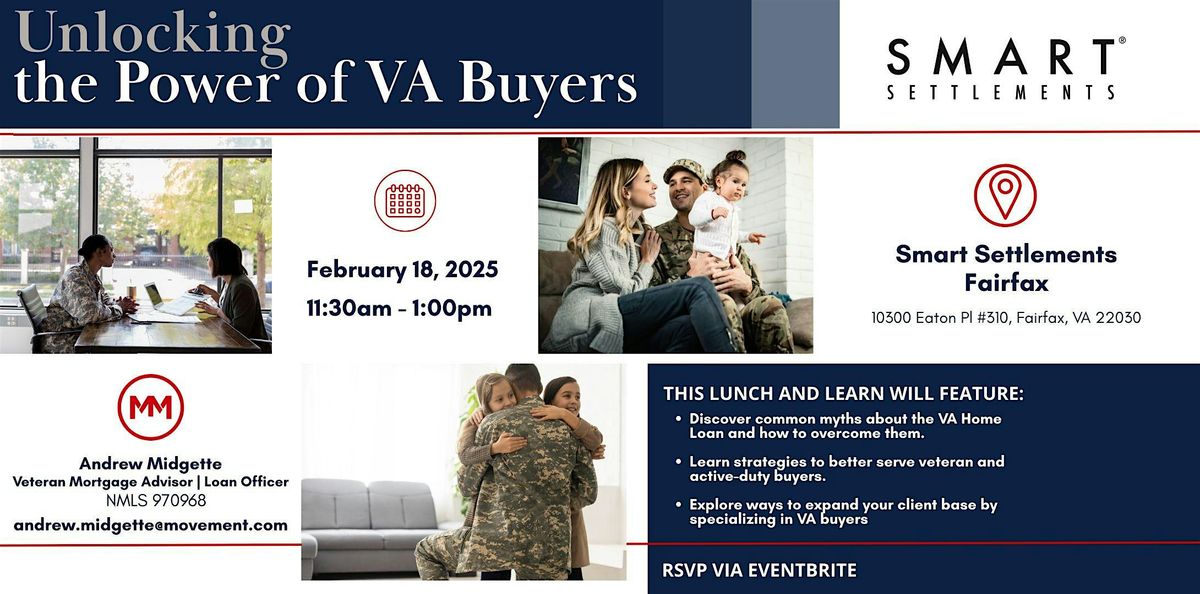 Unlocking the Power of VA Buyers

SMART®
SETTLEMENTS

February 18, 2025
11:30am - 1:00pm

Smart Settlements Fairfax
10300 Eaton Pl #310, Fairfax, VA 22030

MM
Andrew Midgette
Veteran Mortgage Advisor | Loan Officer
NMLS 970968
andrew.midgette@movement.com

THIS LUNCH AND LEARN WILL FEATURE:
• Discover common myths about the VA Home Loan and how to overcome them.
• Learn strategies to better serve veteran and active-duty buyers.
• Explore ways to expand your client base by specializing in VA buyers

RSVP VIA EVENTBRITE